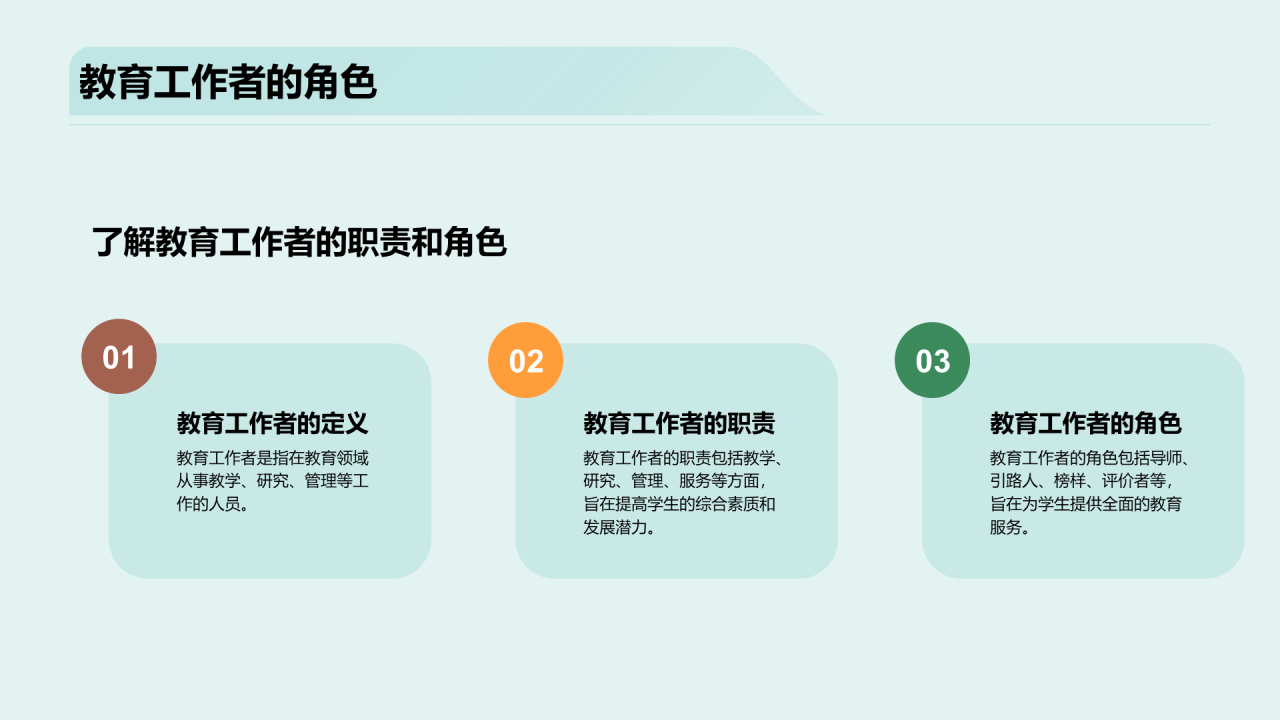 教育工作者的角色

了解教育工作者的职责和角色

01

教育工作者的定义

教育工作者是指在教育领域从事教学、研究、管理等工作的人员。

02

教育工作者的职责

教育工作者的职责包括教学、研究、管理、服务等方面，旨在提高学生的综合素质和发展潜力。

03

教育工作者的角色

教育工作者的角色包括导师、引路人、榜样、评价者等，旨在为学生提供全面的教育服务。